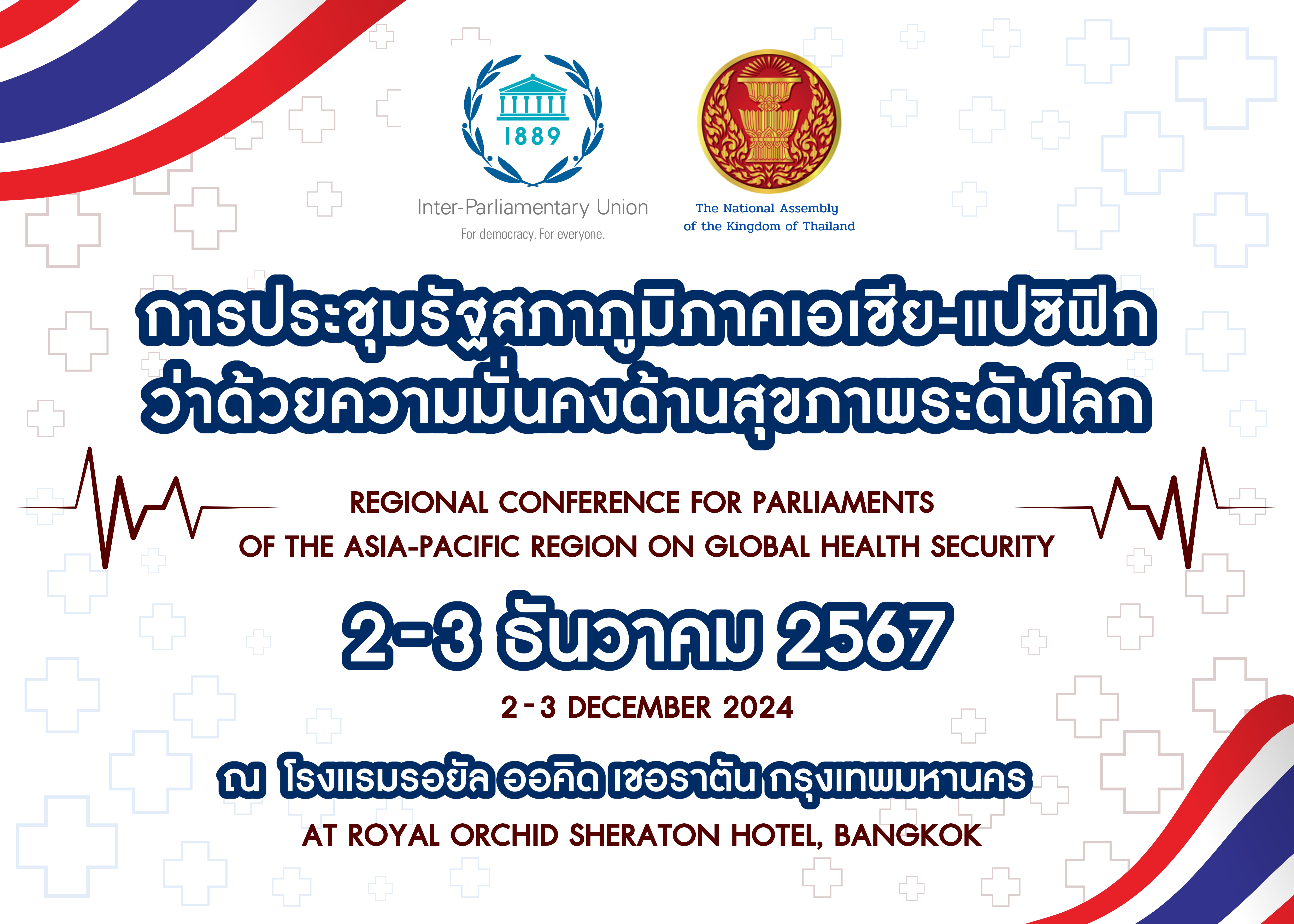 1889

Inter-Parliamentary Union
For democracy. For everyone.

The National Assembly
of the Kingdom of Thailand

การประชุมรัฐสภาภูมิภาคเอเชีย-แปซิฟิก
ว่าด้วยความมั่นคงด้านสุขภาพระดับโลก

REGIONAL CONFERENCE FOR PARLIAMENTS
OF THE ASIA-PACIFIC REGION ON GLOBAL HEALTH SECURITY

2-3 ธันวาคม 2567

2-3 DECEMBER 2024

ณ โรงแรมรอยัล ออคิด เชอราตัน กรุงเทพมหานคร

AT ROYAL ORCHID SHERATON HOTEL, BANGKOK